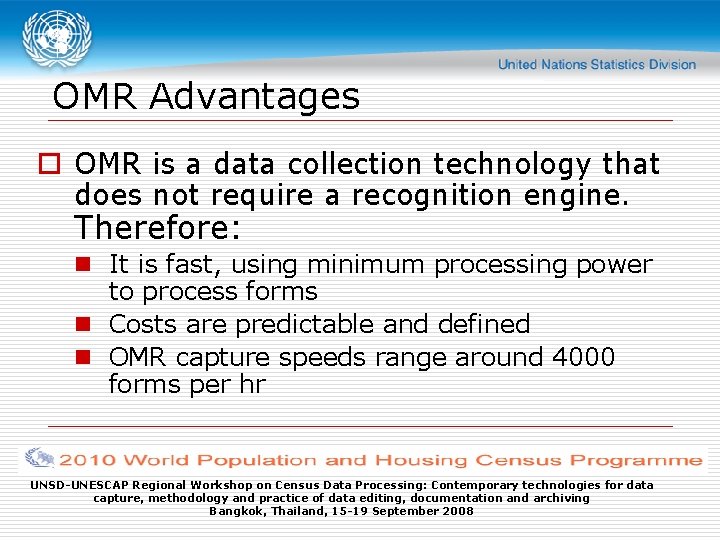 United Nations Statistics Division

OMR Advantages

OMR is a data collection technology that does not require a recognition engine. Therefore:

It is fast, using minimum processing power to process forms

Costs are predictable and defined

OMR capture speeds range around 4000 forms per hr

2010 World Population and Housing Census Programme

UNSD-UNESCAP Regional Workshop on Census Data Processing: Contemporary technologies for data capture, methodology and practice of data editing, documentation and archiving
Bangkok, Thailand, 15-19 September 2008